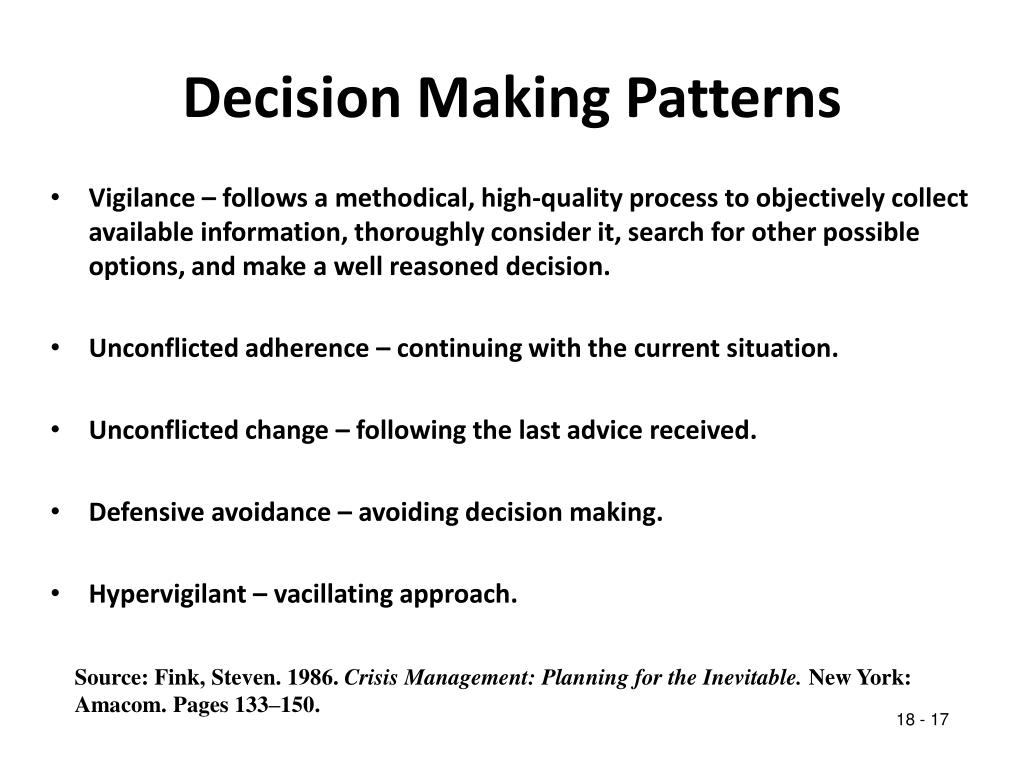 Decision Making Patterns

• Vigilance – follows a methodical, high-quality process to objectively collect available information, thoroughly consider it, search for other possible options, and make a well reasoned decision.

• Unconflicted adherence – continuing with the current situation.

• Unconflicted change – following the last advice received.

• Defensive avoidance – avoiding decision making.

• Hypervigilant – vacillating approach.

Source: Fink, Steven. 1986. Crisis Management: Planning for the Inevitable. New York: Amacom. Pages 133–150.

18 - 17